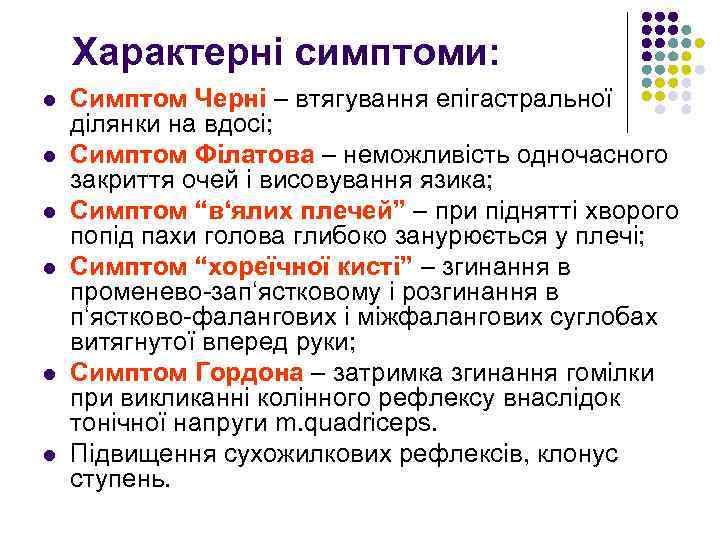 Характерні симптоми:

- Симптом Черні – втягування епігастральної ділянки на вдосі;
- Симптом Філатова – неможливість одночасного закриття очей і висовування язика;
- Симптом “в‘ялих плечей” – при піднятті хворого попід пахи голова глибоко занурюється у плечі;
- Симптом “хореїчної кисті” – згинання в променево-зап‘ястковому і розгинання в п‘ястково-фалангових і міжфалангових суглобах витягнутої вперед руки;
- Симптом Гордона – затримка згинання гомілки при викликанні колінного рефлексу внаслідок тонічної напруги m.quadriceps.
- Підвищення сухожилкових рефлексів, клонус ступень.